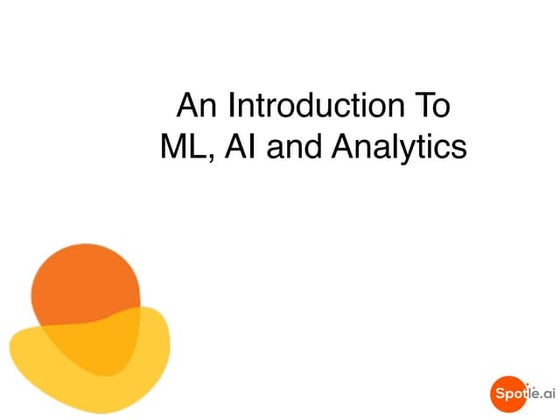 An Introduction To
ML, AI and Analytics

Spotle.ai